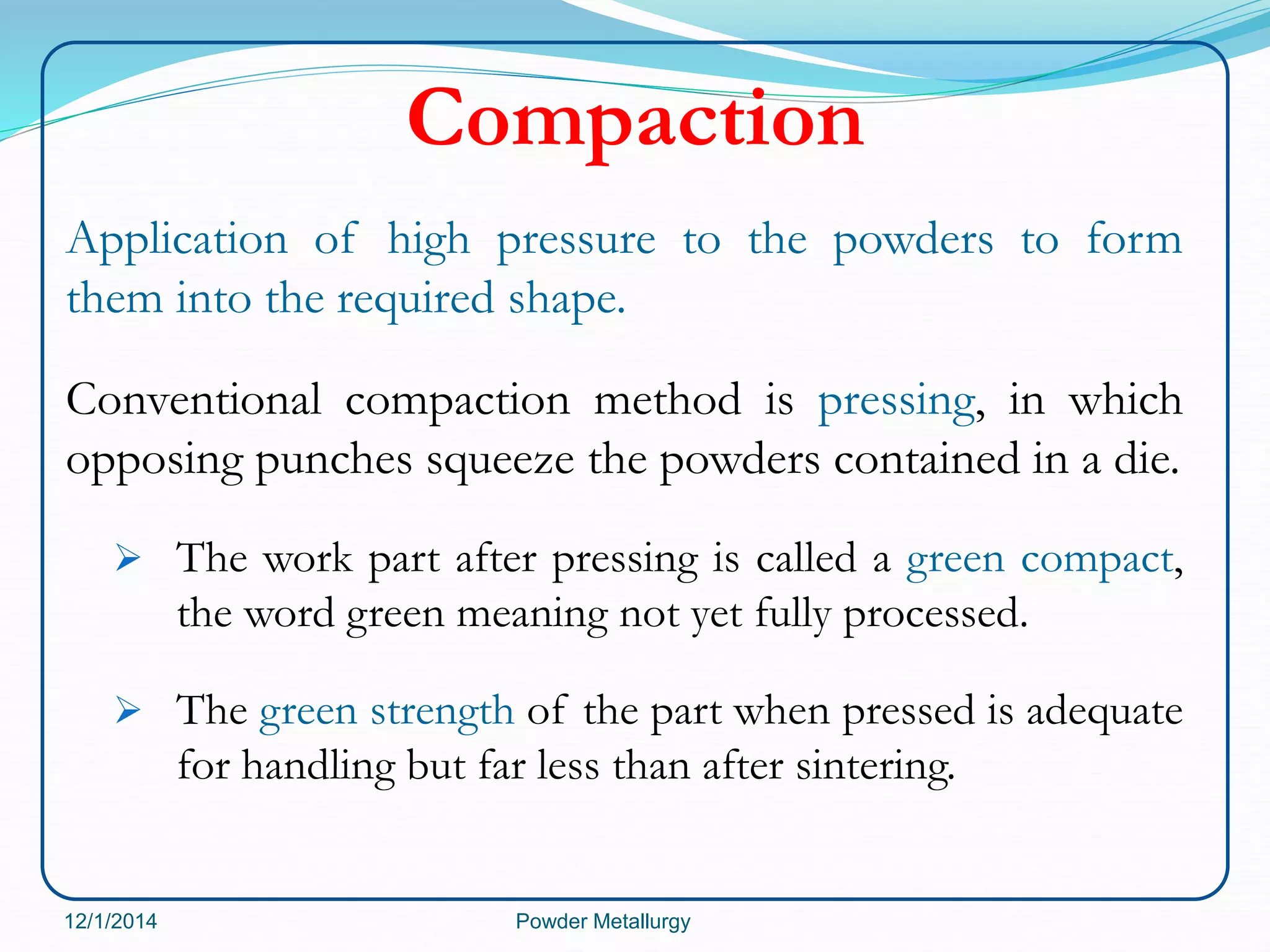 Compaction

Application of high pressure to the powders to form them into the required shape.

Conventional compaction method is pressing, in which opposing punches squeeze the powders contained in a die.

➢ The work part after pressing is called a green compact, the word green meaning not yet fully processed.

➢ The green strength of the part when pressed is adequate for handling but far less than after sintering.

12/1/2014 Powder Metallurgy